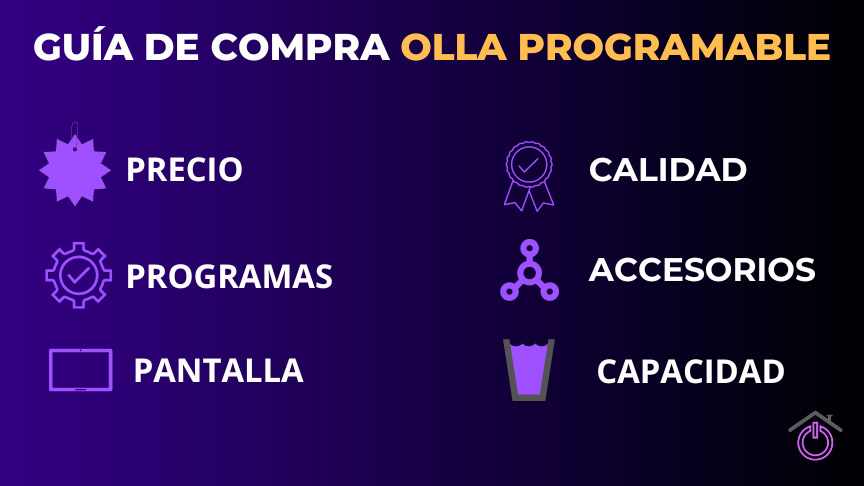 GUÍA DE COMPRA OLLA PROGRAMABLE

PRECIO

PROGRAMAS

PANTALLA

CALIDAD

ACCESORIOS

CAPACIDAD